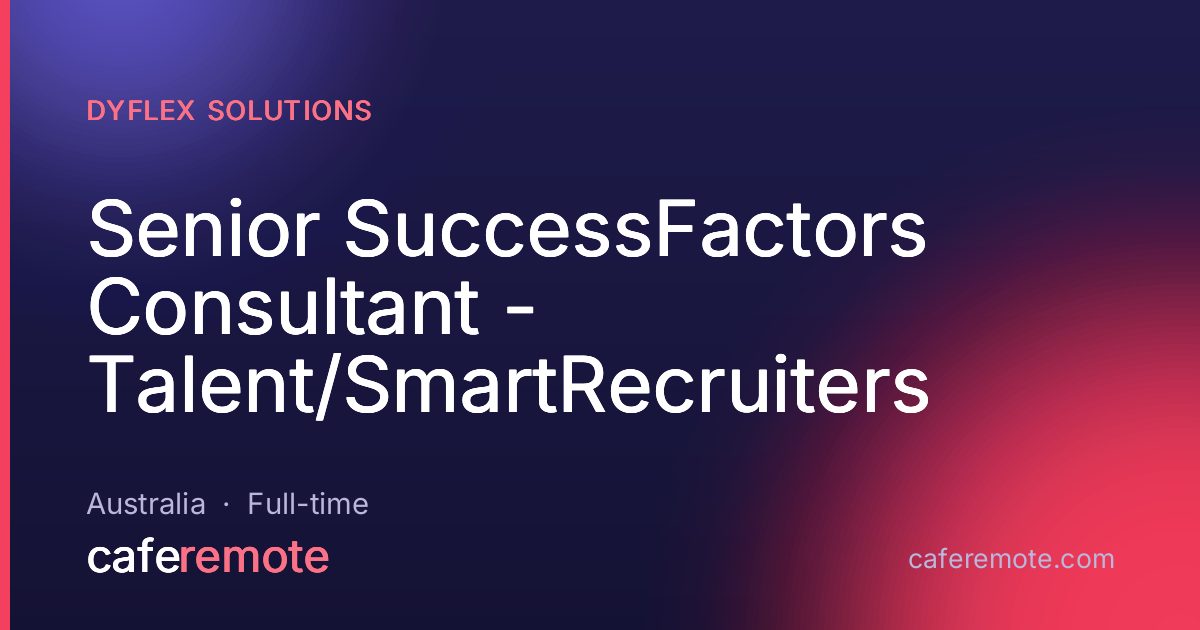 DYFLEX SOLUTIONS

Senior SuccessFactors Consultant - Talent/SmartRecruiters

Australia · Full-time

caferemote

caferemote.com